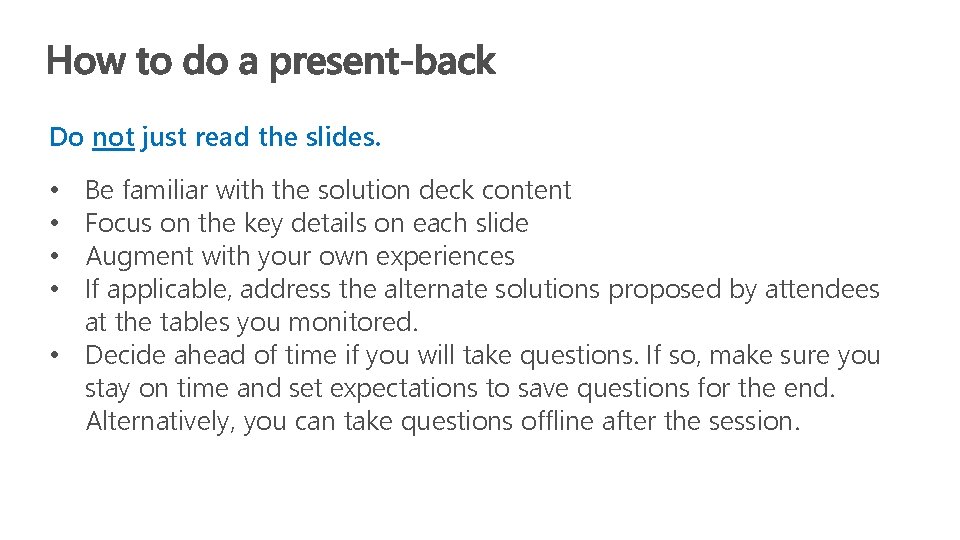 How to do a present-back

Do not just read the slides.

• Be familiar with the solution deck content
• Focus on the key details on each slide
• Augment with your own experiences
• If applicable, address the alternate solutions proposed by attendees at the tables you monitored.
• Decide ahead of time if you will take questions. If so, make sure you stay on time and set expectations to save questions for the end. Alternatively, you can take questions offline after the session.